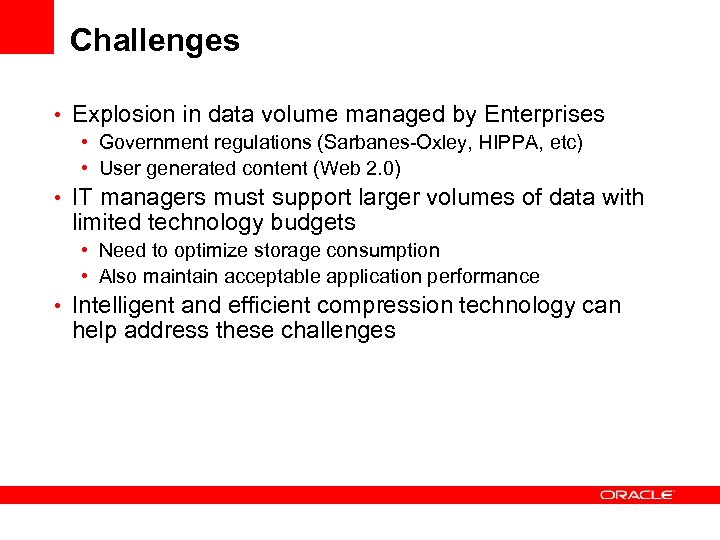 Challenges

• Explosion in data volume managed by Enterprises
  • Government regulations (Sarbanes-Oxley, HIPPA, etc)
  • User generated content (Web 2.0)
• IT managers must support larger volumes of data with limited technology budgets
  • Need to optimize storage consumption
  • Also maintain acceptable application performance
• Intelligent and efficient compression technology can help address these challenges

ORACLE